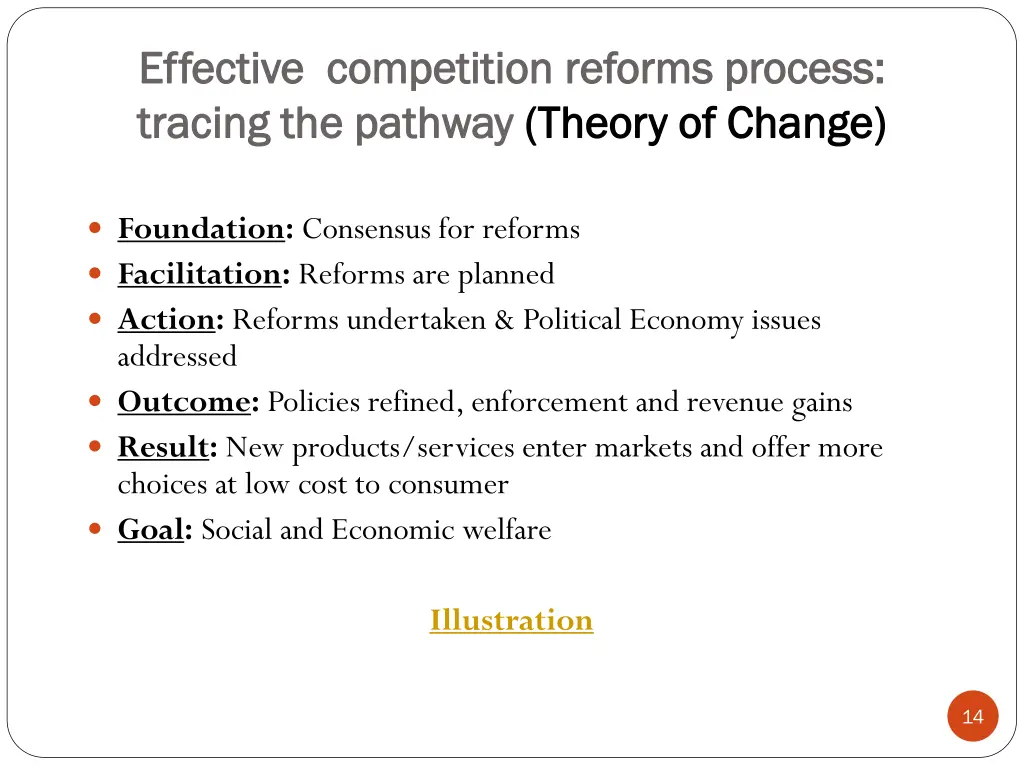 Effective competition reforms process: tracing the pathway (Theory of Change)

- Foundation: Consensus for reforms
- Facilitation: Reforms are planned
- Action: Reforms undertaken & Political Economy issues addressed
- Outcome: Policies refined, enforcement and revenue gains
- Result: New products/services enter markets and offer more choices at low cost to consumer
- Goal: Social and Economic welfare

Illustration

14